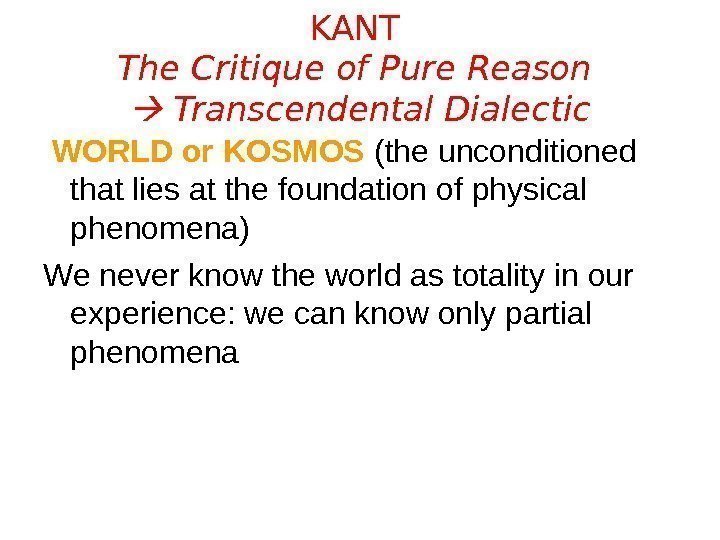 KANT
The Critique of Pure Reason
→ Transcendental Dialectic

WORLD or KOSMOS (the unconditioned that lies at the foundation of physical phenomena)

We never know the world as totality in our experience: we can know only partial phenomena